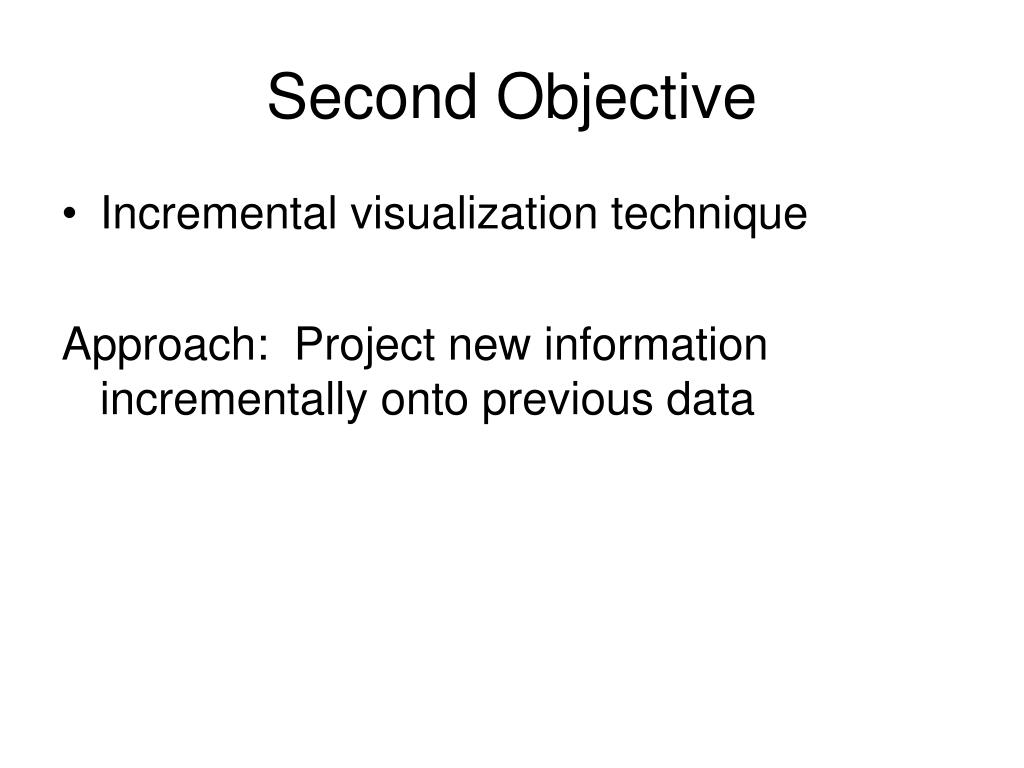 Second Objective

• Incremental visualization technique

Approach: Project new information incrementally onto previous data